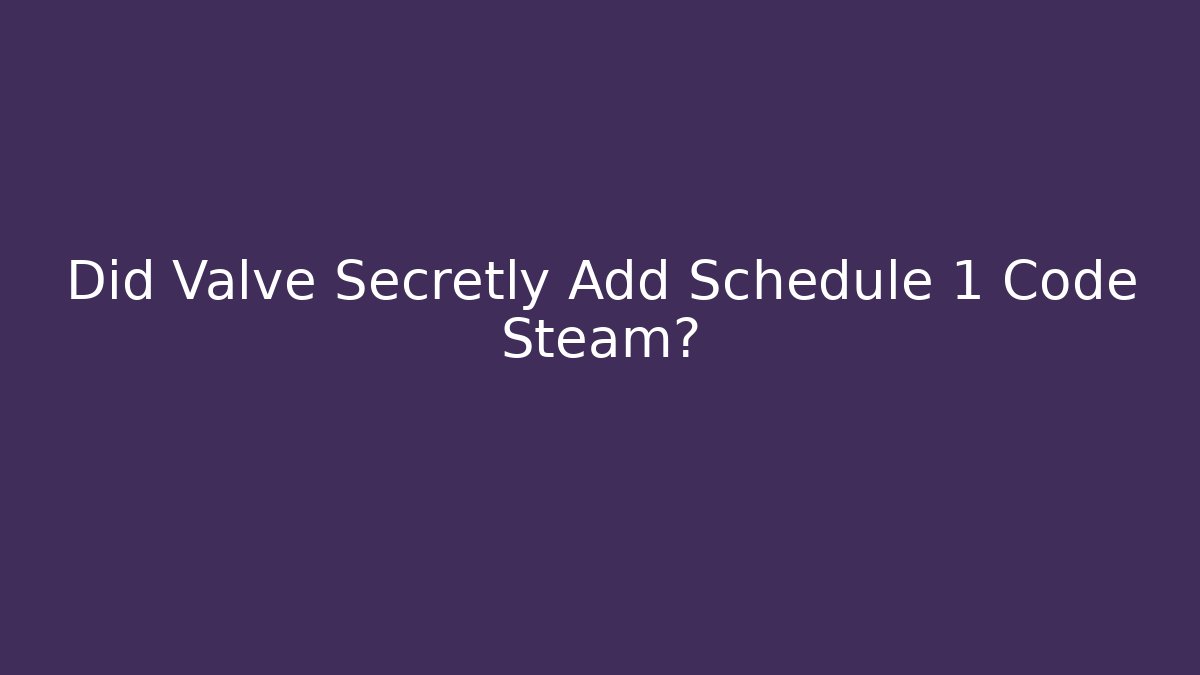 Did Valve Secretly Add Schedule 1 Code Steam?